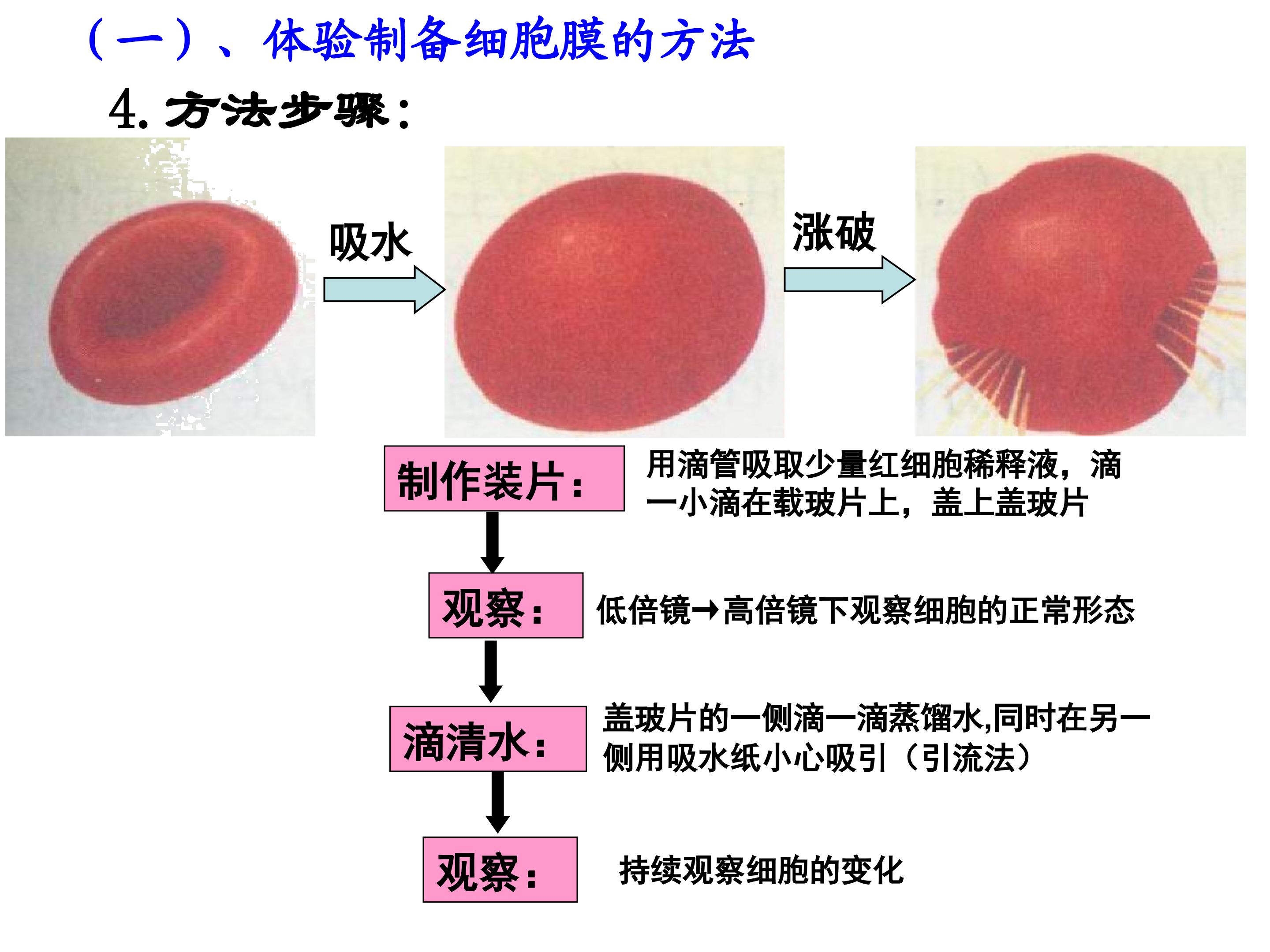 （一）、体验制备细胞膜的方法

4. 方法步骤：

吸水

涨破

制作装片：

用滴管吸取少量红细胞稀释液，滴一小滴在载玻片上，盖上盖玻片

观察：

低倍镜→高倍镜下观察细胞的正常形态

滴清水：

盖玻片的一侧滴一滴蒸馏水,同时在另一侧用吸水纸小心吸引（引流法）

观察：

持续观察细胞的变化